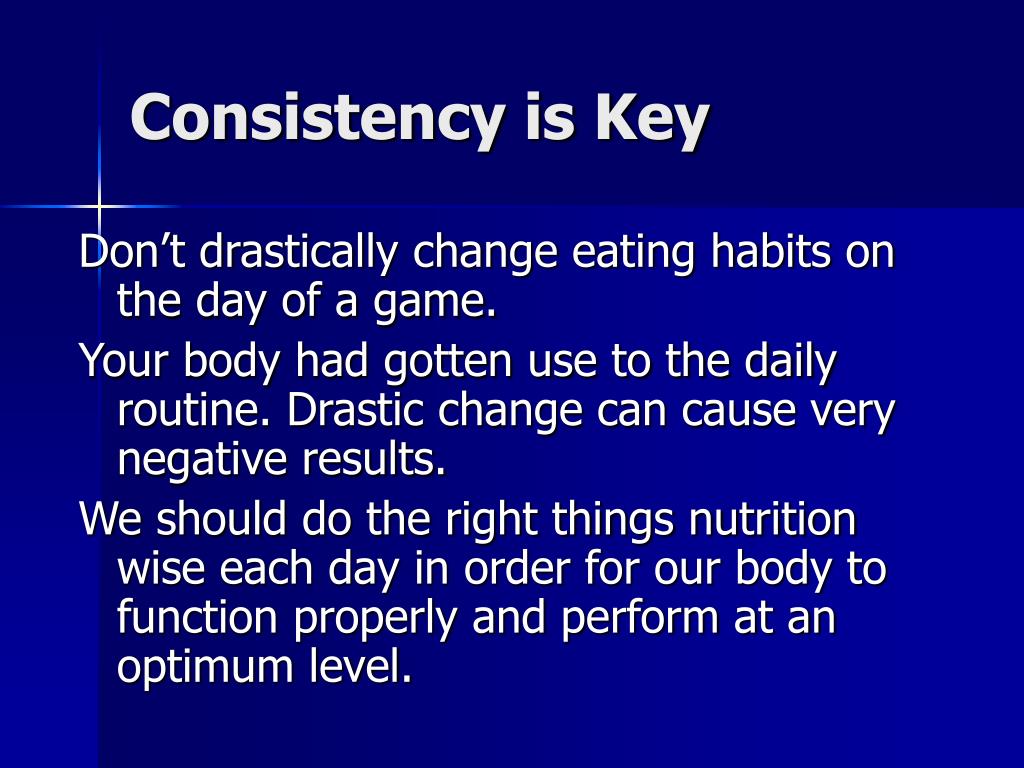 Consistency is Key

Don’t drastically change eating habits on the day of a game.

Your body had gotten use to the daily routine. Drastic change can cause very negative results.

We should do the right things nutrition wise each day in order for our body to function properly and perform at an optimum level.